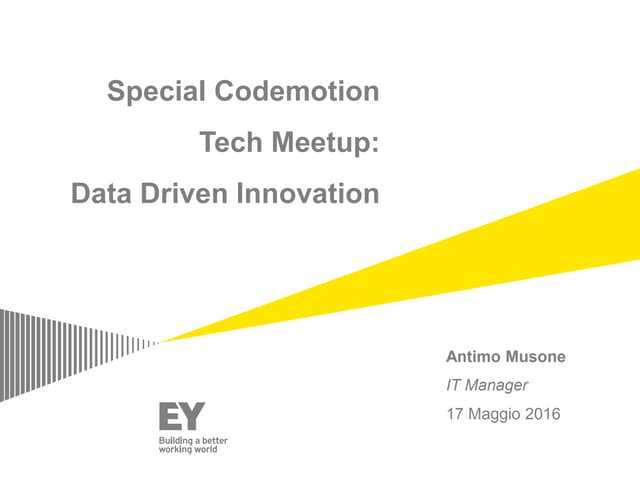 Special Codemotion

Tech Meetup:

Data Driven Innovation

Antimo Musone

IT Manager

17 Maggio 2016

EY

Building a better working world